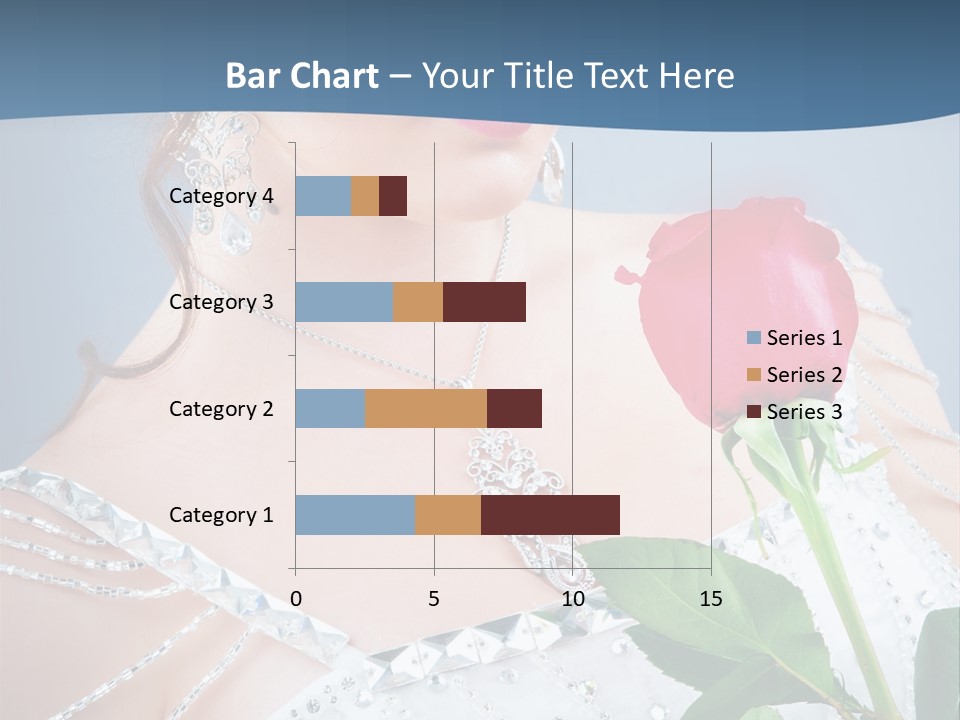 Bar Chart – Your Title Text Here

Category 4
Category 3
Category 2
Category 1

0
5
10
15

Series 1
Series 2
Series 3